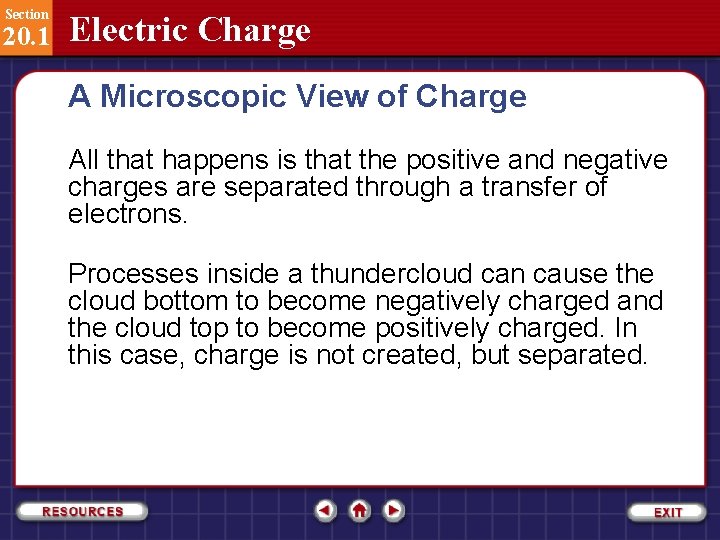 Section
20.1 Electric Charge

A Microscopic View of Charge

All that happens is that the positive and negative charges are separated through a transfer of electrons.

Processes inside a thundercloud can cause the cloud bottom to become negatively charged and the cloud top to become positively charged. In this case, charge is not created, but separated.

RESOURCES

EXIT